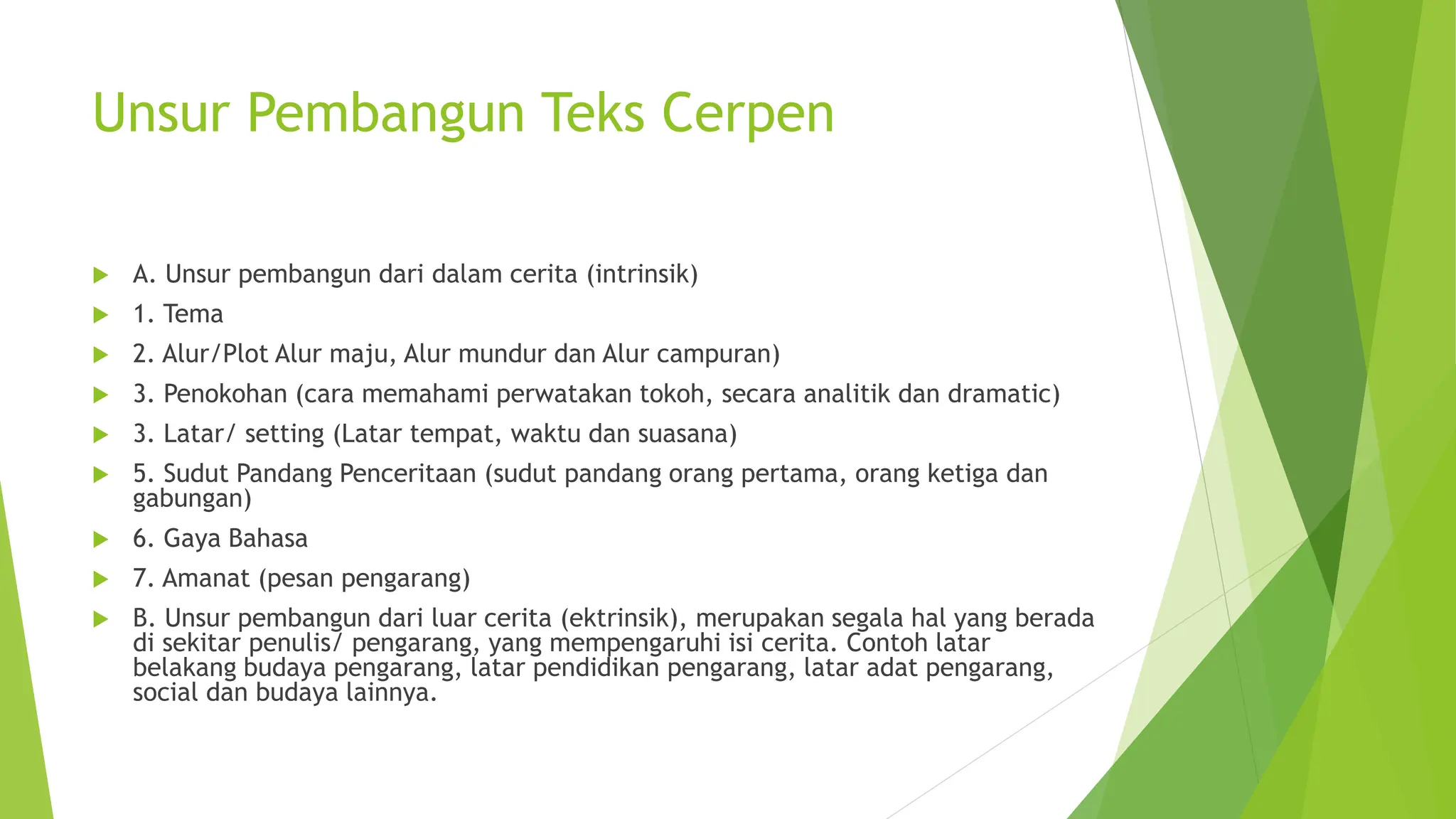 Unsur Pembangun Teks Cerpen

A. Unsur pembangun dari dalam cerita (intrinsik)

1. Tema

2. Alur/Plot Alur maju, Alur mundur dan Alur campuran)

3. Penokohan (cara memahami perwatakan tokoh, secara analitik dan dramatic)

3. Latar/ setting (Latar tempat, waktu dan suasana)

5. Sudut Pandang Penceritaan (sudut pandang orang pertama, orang ketiga dan gabungan)

6. Gaya Bahasa

7. Amanat (pesan pengarang)

B. Unsur pembangun dari luar cerita (ektrinsik), merupakan segala hal yang berada di sekitar penulis/ pengarang, yang mempengaruhi isi cerita. Contoh latar belakang budaya pengarang, latar pendidikan pengarang, latar adat pengarang, social dan budaya lainnya.